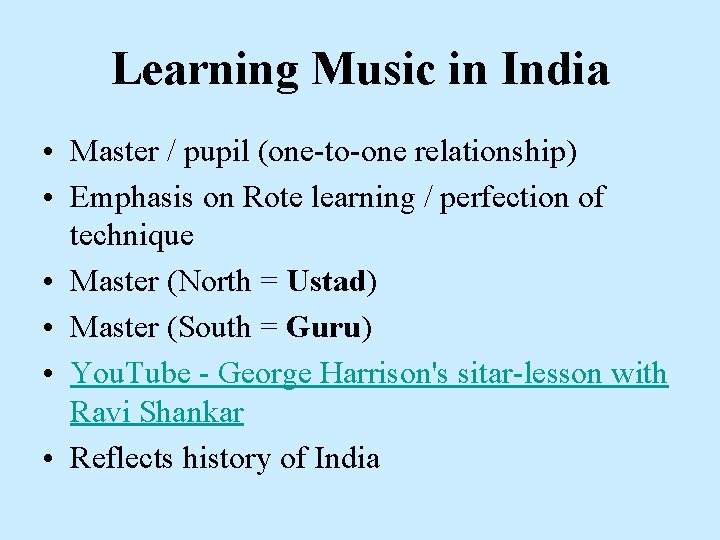 Learning Music in India

• Master / pupil (one-to-one relationship)
• Emphasis on Rote learning / perfection of technique
• Master (North = Ustad)
• Master (South = Guru)
• YouTube - George Harrison's sitar-lesson with Ravi Shankar
• Reflects history of India